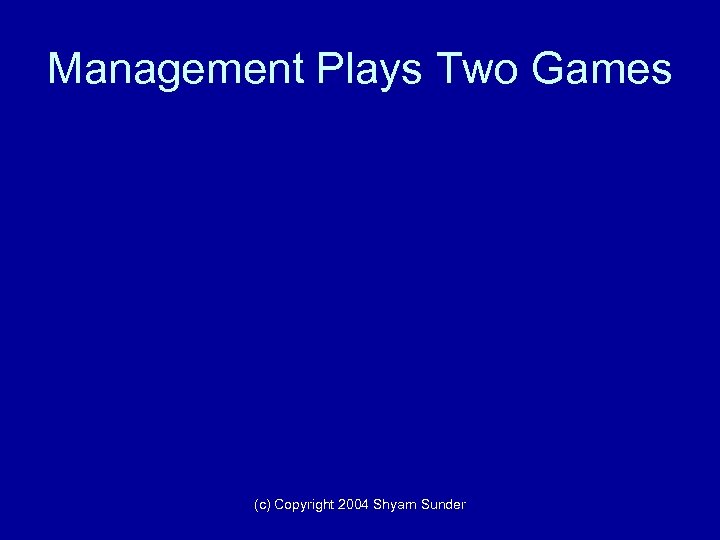 Management Plays Two Games

(c) Copyright 2004 Shyam Sunder